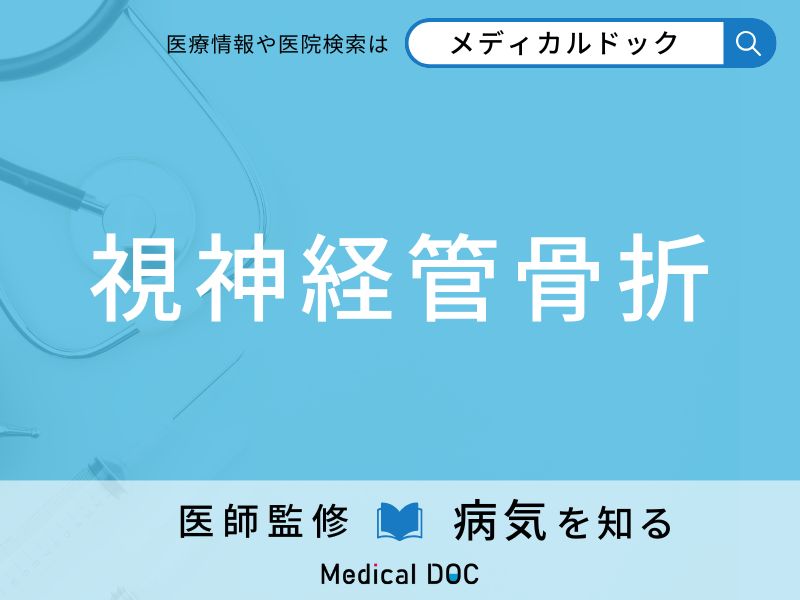 医療情報や医院検索は メディカルドック

視神経管骨折

医師監修 病気を知る

Medical DOC